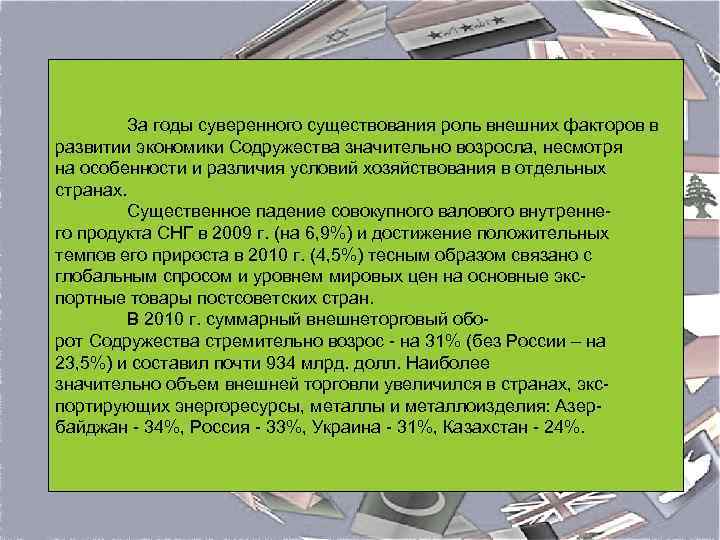 За годы суверенного существования роль внешних факторов в развитии экономики Содружества значительно возросла, несмотря на особенности и различия условий хозяйствования в отдельных странах.

Существенное падение совокупного валового внутреннего продукта СНГ в 2009 г. (на 6,9%) и достижение положительных темпов его прироста в 2010 г. (4,5%) тесным образом связано с глобальным спросом и уровнем мировых цен на основные экспортные товары постсоветских стран.

В 2010 г. суммарный внешнеторговый оборот Содружества стремительно возрос - на 31% (без России – на 23,5%) и составил почти 934 млрд. долл. Наиболее значительно объем внешней торговли увеличился в странах, экспортирующих энергоресурсы, металлы и металлоизделия: Азербайджан - 34%, Россия - 33%, Украина - 31%, Казахстан - 24%.